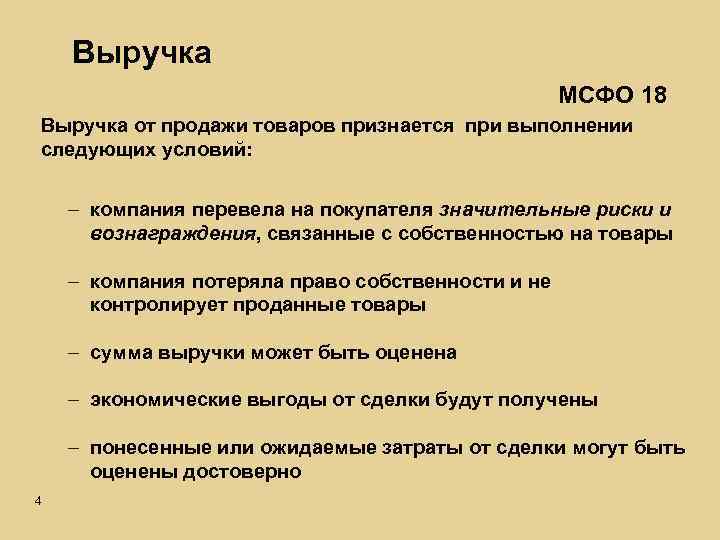 Выручка

МСФО 18

Выручка от продажи товаров признается при выполнении следующих условий:

– компания перевела на покупателя значительные риски и вознаграждения, связанные с собственностью на товары

– компания потеряла право собственности и не контролирует проданные товары

– сумма выручки может быть оценена

– экономические выгоды от сделки будут получены

– понесенные или ожидаемые затраты от сделки могут быть оценены достоверно

4